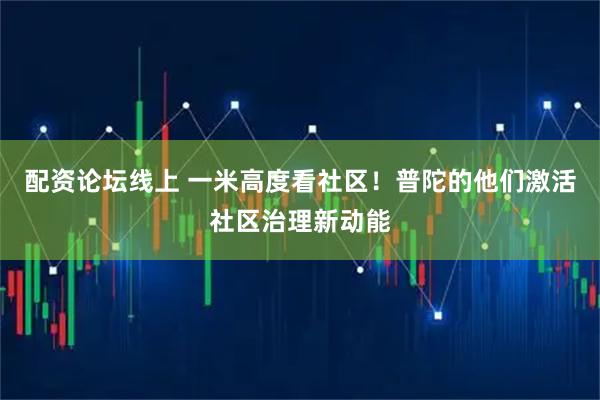 配资论坛线上 一米高度看社区！普陀的他们激活社区治理新动能